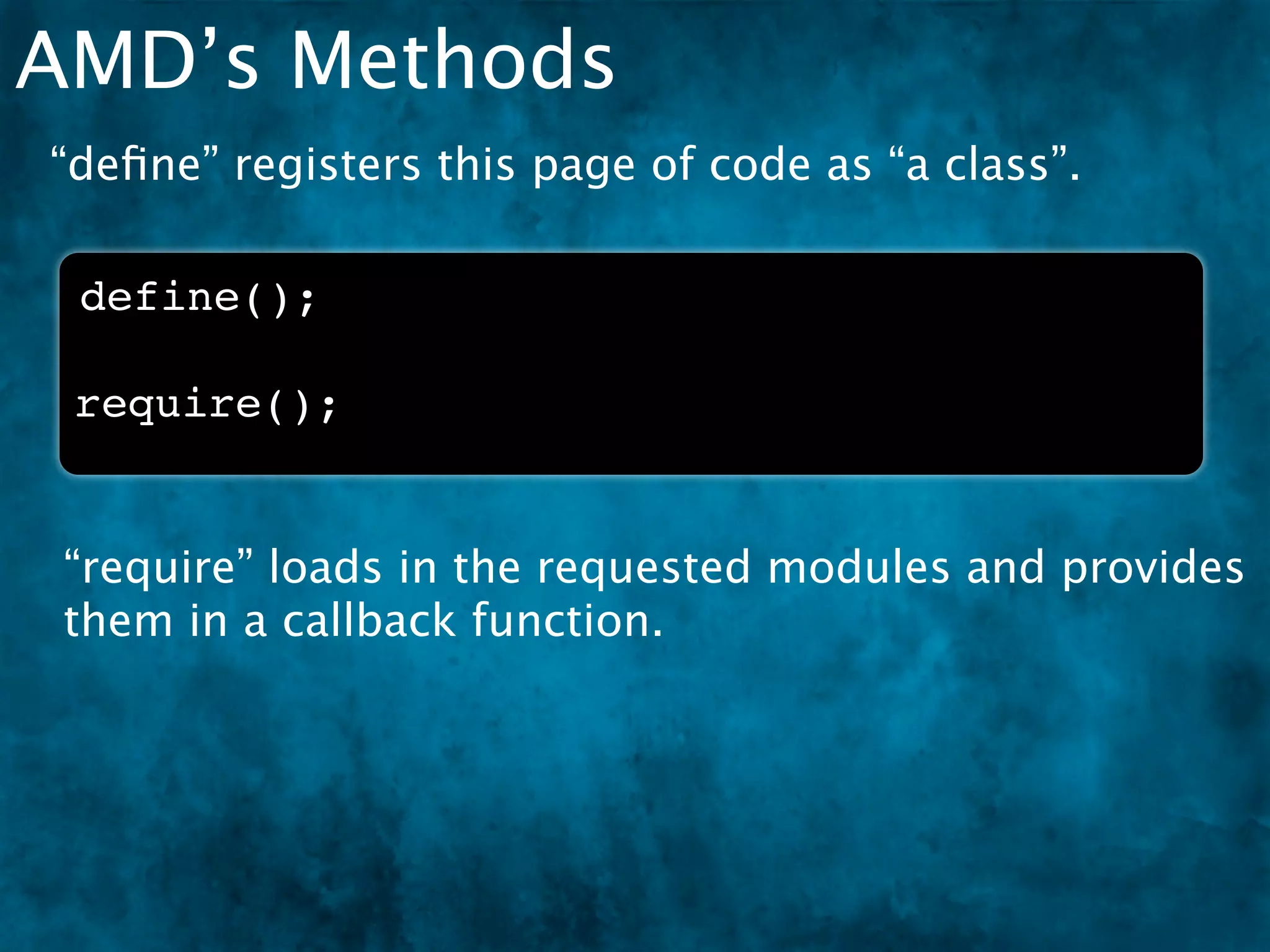 AMD’s Methods

“define” registers this page of code as “a class”.

define();

require();

“require” loads in the requested modules and provides them in a callback function.